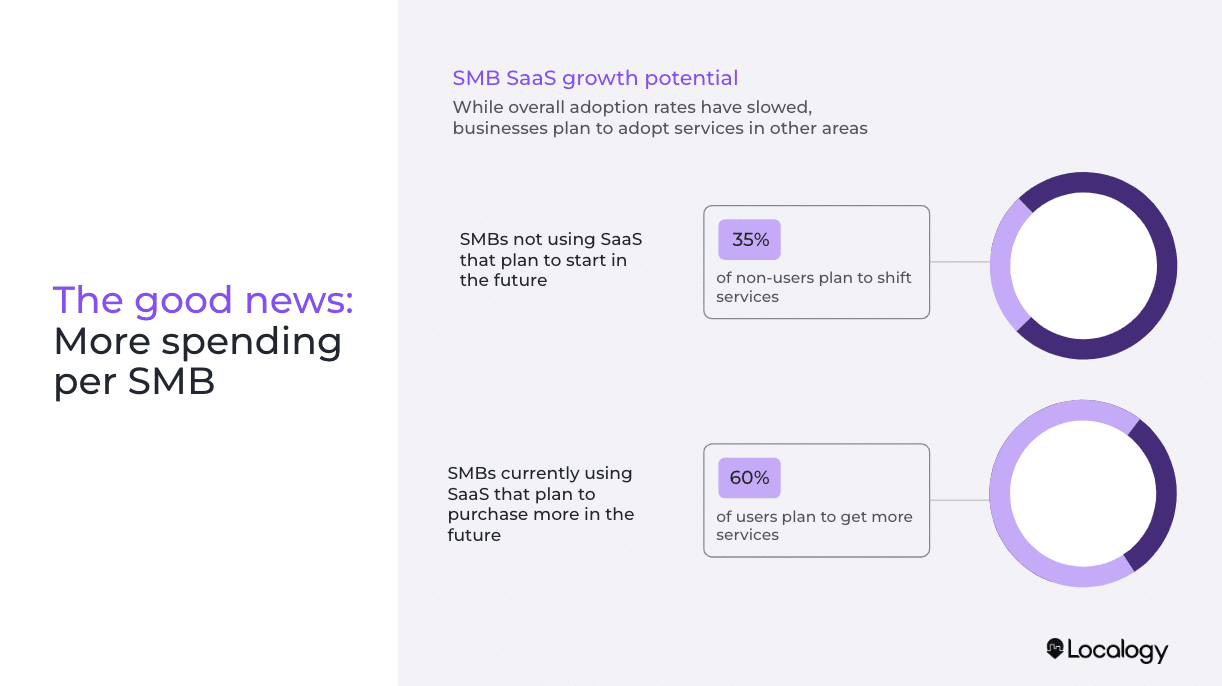 The good news:
More spending per SMB

SMB SaaS growth potential
While overall adoption rates have slowed, businesses plan to adopt services in other areas

SMBs not using SaaS that plan to start in the future

35%
of non-users plan to shift services

SMBs currently using SaaS that plan to purchase more in the future

60%
of users plan to get more services

Localogy